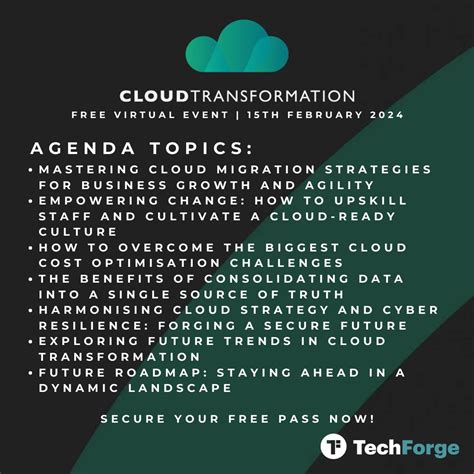 CLOUDTRANSFORMATION
FREE VIRTUAL EVENT | 15TH FEBRUARY 2024

AGENDA TOPICS:
• MASTERING CLOUD MIGRATION STRATEGIES FOR BUSINESS GROWTH AND AGILITY
• EMPOWERING CHANGE: HOW TO UPSKILL STAFF AND CULTIVATE A CLOUD-READY CULTURE
• HOW TO OVERCOME THE BIGGEST CLOUD COST OPTIMISATION CHALLENGES
• THE BENEFITS OF CONSOLIDATING DATA INTO A SINGLE SOURCE OF TRUTH
• HARMONISING CLOUD STRATEGY AND CYBER RESILIENCE: FORGING A SECURE FUTURE
• EXPLORING FUTURE TRENDS IN CLOUD TRANSFORMATION
• FUTURE ROADMAP: STAYING AHEAD IN A DYNAMIC LANDSCAPE

SECURE YOUR FREE PASS NOW!

TF TechForge